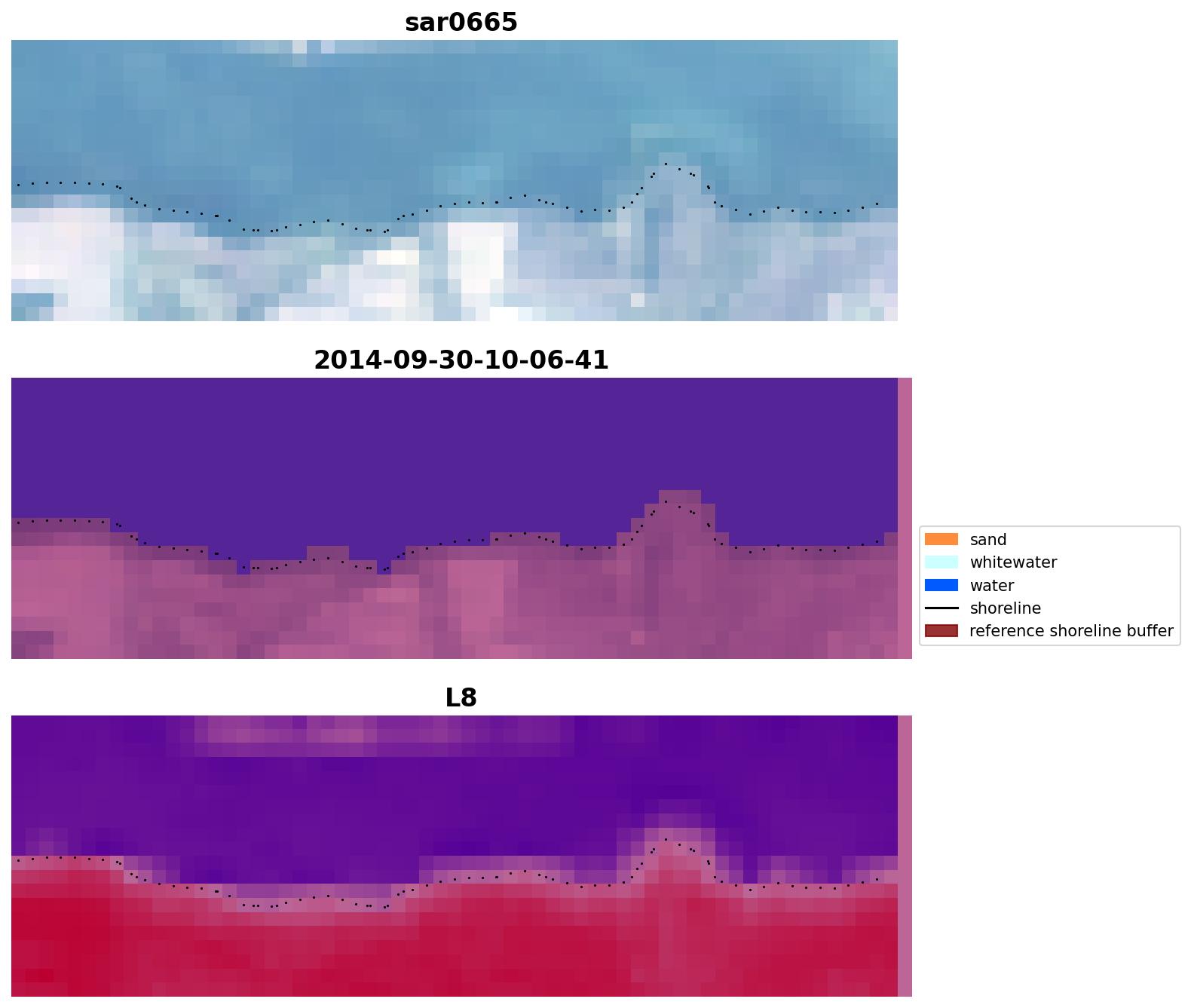 sar0665

2014-09-30-10-06-41

sand
whitewater
water
shoreline
reference shoreline buffer

L8